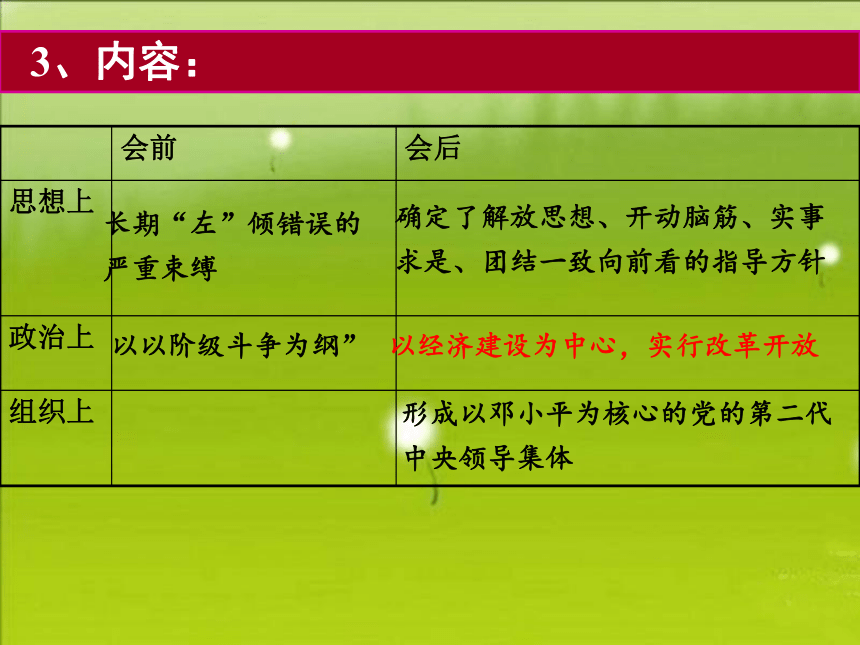 3、内容：

|  | 会前 | 会后 |
|---|---|---|
| 思想上 | 长期“左”倾错误的严重束缚 | 确定了解放思想、开动脑筋、实事求是、团结一致向前看的指导方针 |
| 政治上 | 以以阶级斗争为纲” | 以经济建设为中心，实行改革开放 |
| 组织上 |  | 形成以邓小平为核心的党的第二代中央领导集体 |